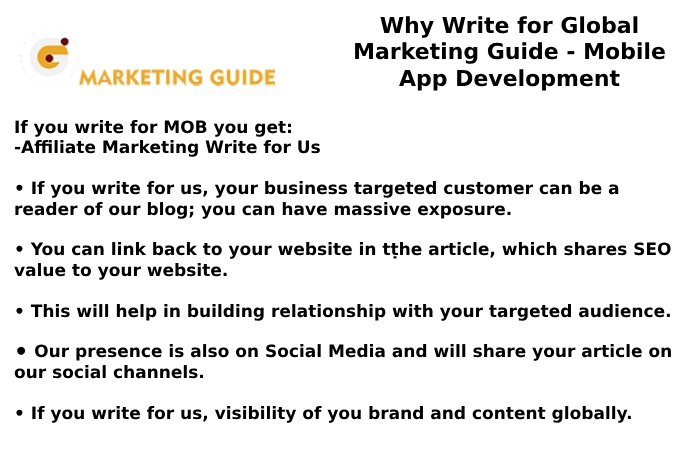 MARKETING GUIDE

Why Write for Global Marketing Guide - Mobile App Development

If you write for MOB you get:
-Affiliate Marketing Write for Us

• If you write for us, your business targeted customer can be a reader of our blog; you can have massive exposure.

• You can link back to your website in tṭhe article, which shares SEO value to your website.

• This will help in building relationship with your targeted audience.

• Our presence is also on Social Media and will share your article on our social channels.

• If you write for us, visibility of you brand and content globally.